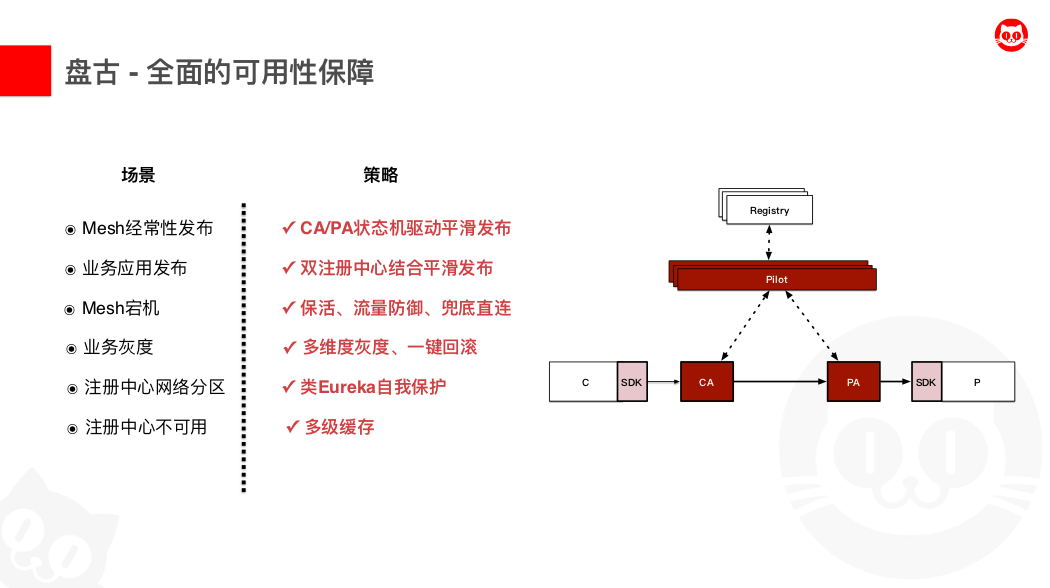 盘古 - 全面的可用性保障

场景

◉ Mesh经常性发布
◉ 业务应用发布
◉ Mesh宕机
◉ 业务灰度
◉ 注册中心网络分区
◉ 注册中心不可用

策略

✓ CA/PA状态机驱动平滑发布
✓ 双注册中心结合平滑发布
✓ 保活、流量防御、兜底直连
✓ 多维度灰度、一键回滚
✓ 类Eureka自我保护
✓ 多级缓存

Registry

Pilot

C

SDK

CA

PA

SDK

P